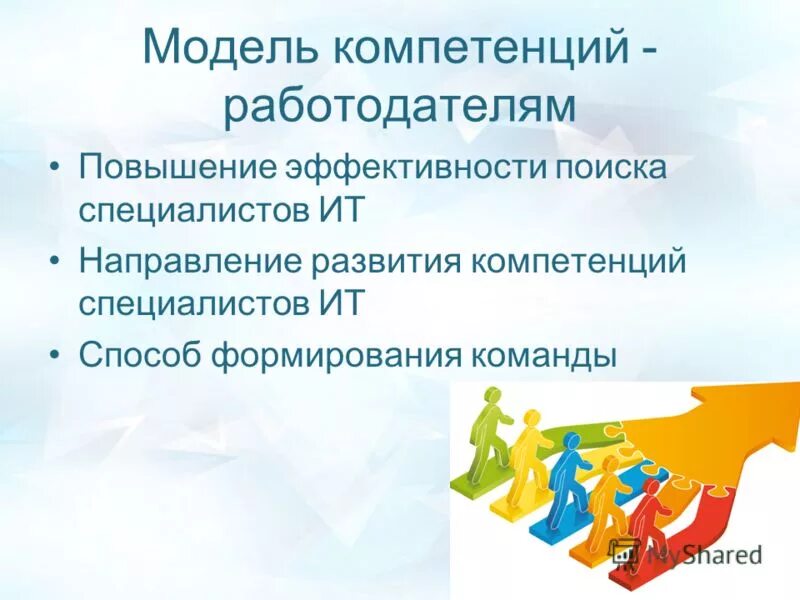 Модель компетенций - работодателям

• Повышение эффективности поиска специалистов ИТ
• Направление развития компетенций специалистов ИТ
• Способ формирования команды

MyShared